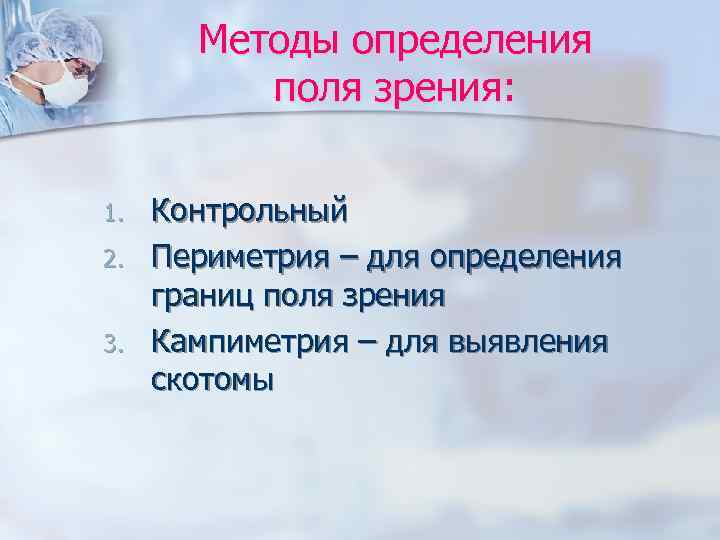 Методы определения поля зрения:

1. Контрольный
2. Периметрия – для определения границ поля зрения
3. Кампиметрия – для выявления скотомы